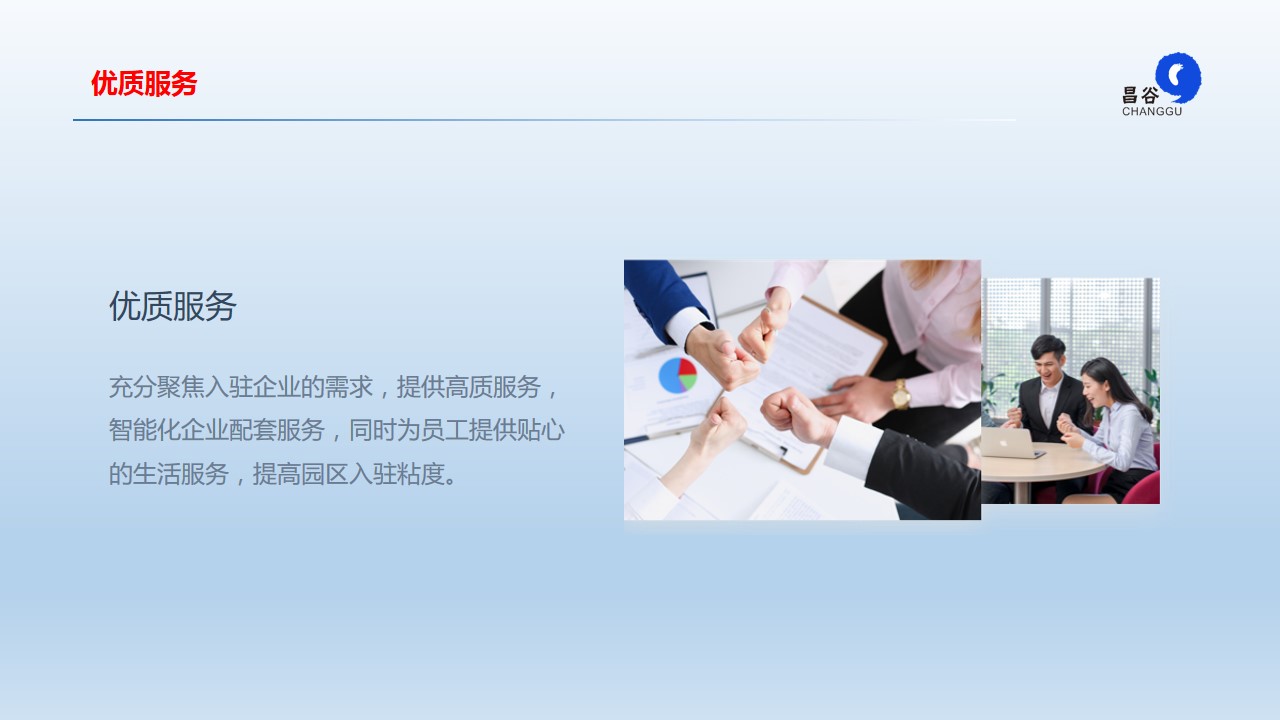 优质服务

昌谷
CHANGGU

优质服务

充分聚焦入驻企业的需求，提供高质服务，智能化企业配套服务，同时为员工提供贴心的生活服务，提高园区入驻粘度。